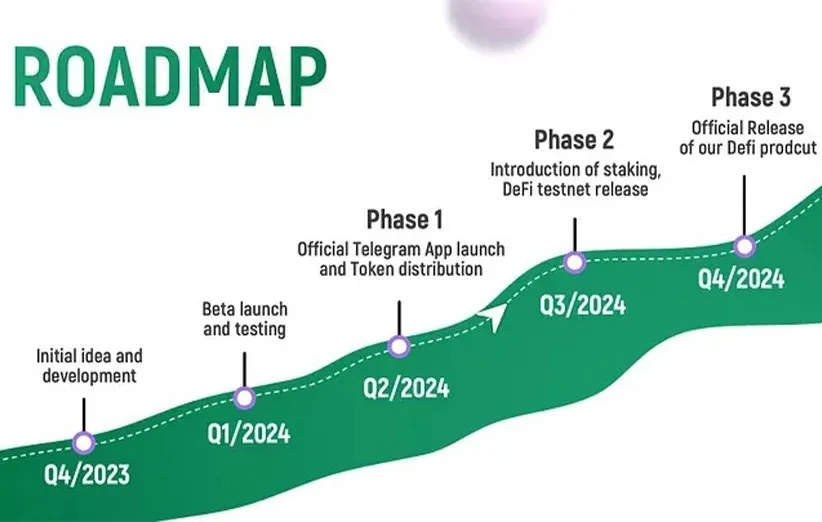 ROADMAP

Initial idea and development

Q4/2023

Beta launch and testing

Q1/2024

Phase 1

Official Telegram App launch and Token distribution

Q2/2024

Phase 2

Introduction of staking, DeFi testnet release

Q3/2024

Phase 3

Official Release of our Defi prodcut

Q4/2024